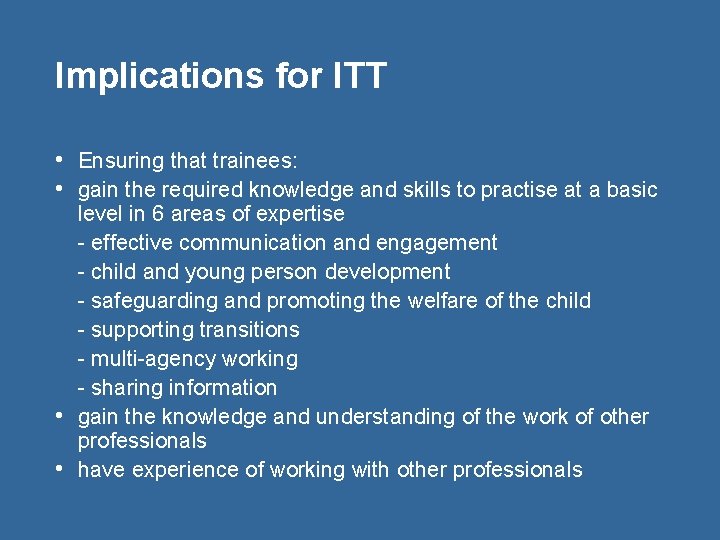 Implications for ITT

• Ensuring that trainees:
• gain the required knowledge and skills to practise at a basic level in 6 areas of expertise
- effective communication and engagement
- child and young person development
- safeguarding and promoting the welfare of the child
- supporting transitions
- multi-agency working
- sharing information
• gain the knowledge and understanding of the work of other professionals
• have experience of working with other professionals